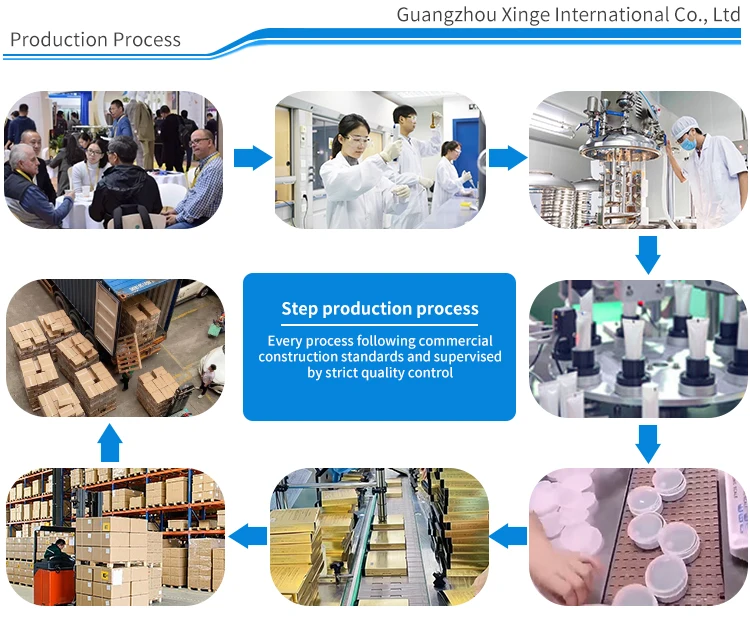 Guangzhou Xinge International Co., Ltd

Production Process

Step production process

Every process following commercial construction standards and supervised by strict quality control